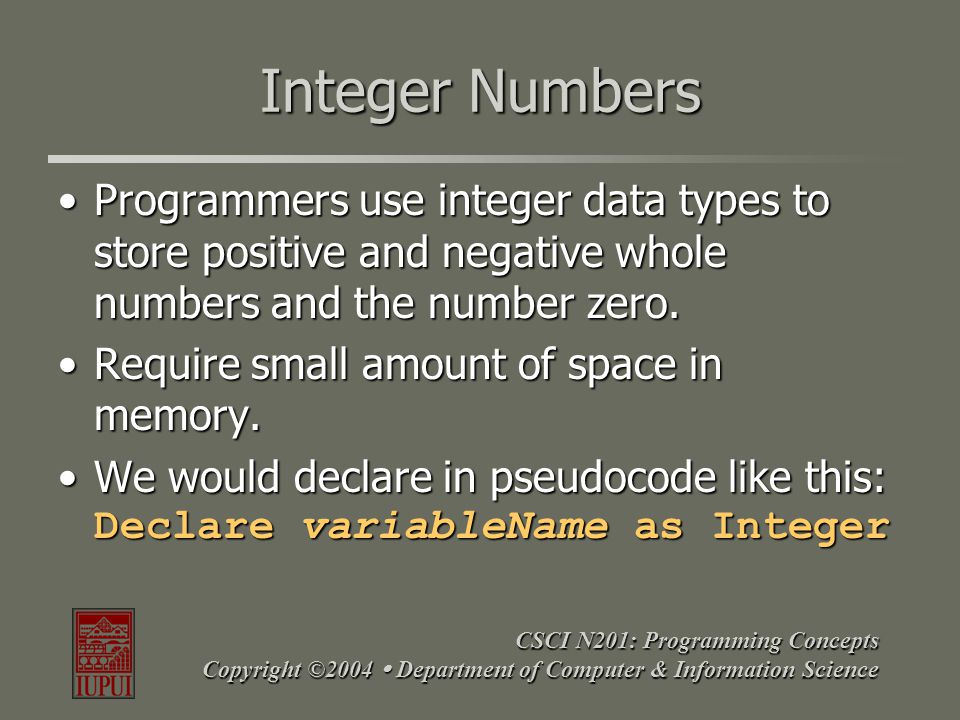 Integer Numbers

• Programmers use integer data types to store positive and negative whole numbers and the number zero.

• Require small amount of space in memory.

• We would declare in pseudocode like this: Declare variableName as Integer

IUPUI

CSCI N201: Programming Concepts
Copyright ©2004 • Department of Computer & Information Science